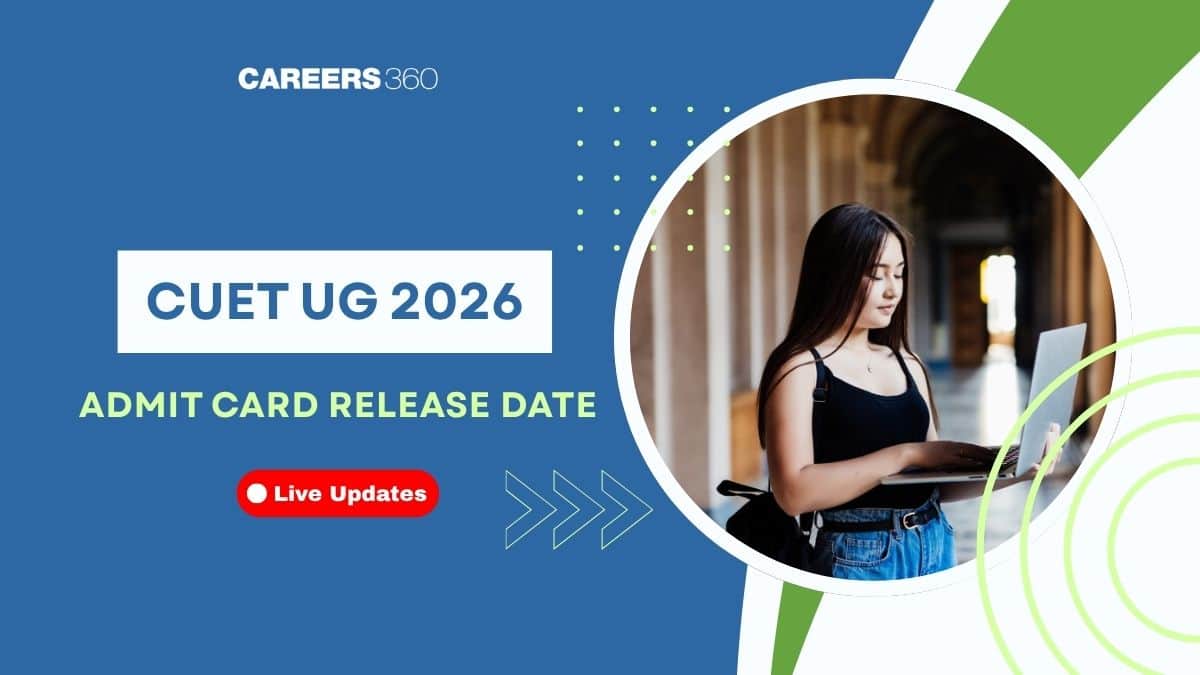 CAREERS360

CUET UG 2026

ADMIT CARD RELEASE DATE

Live Updates